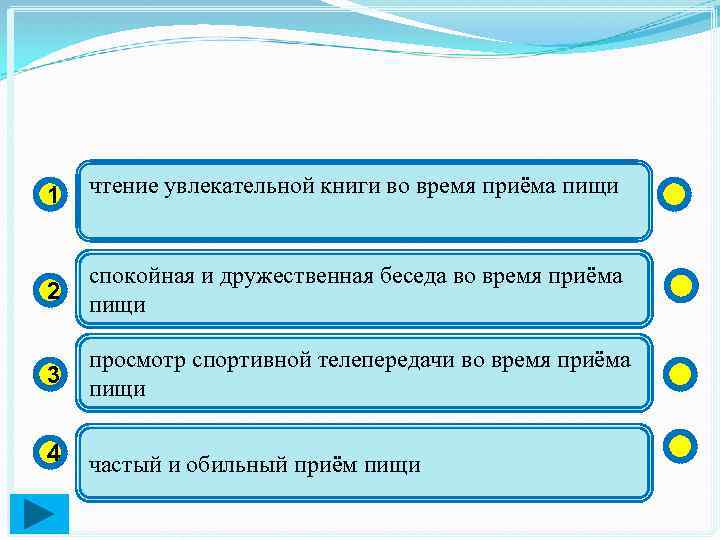 1
чтение увлекательной книги во время приёма пищи

2
спокойная и дружественная беседа во время приёма пищи

3
просмотр спортивной телепередачи во время приёма пищи

4
частый и обильный приём пищи